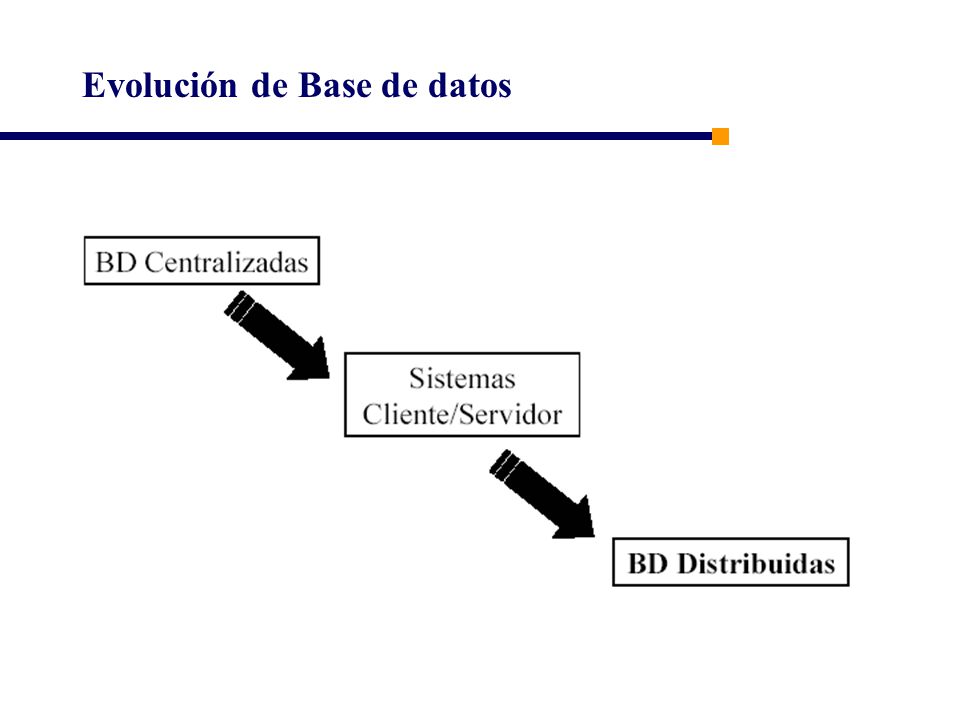 Evolución de Base de datos

BD Centralizadas

Sistemas
Cliente/Servidor

BD Distribuidas